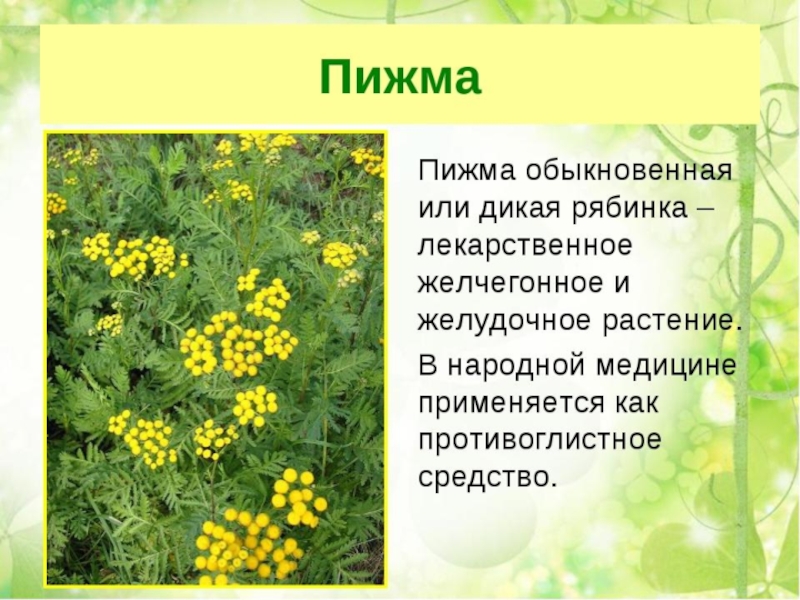 Пижма

Пижма обыкновенная или дикая рябинка – лекарственное желчегонное и желудочное растение.

В народной медицине применяется как противоглистное средство.